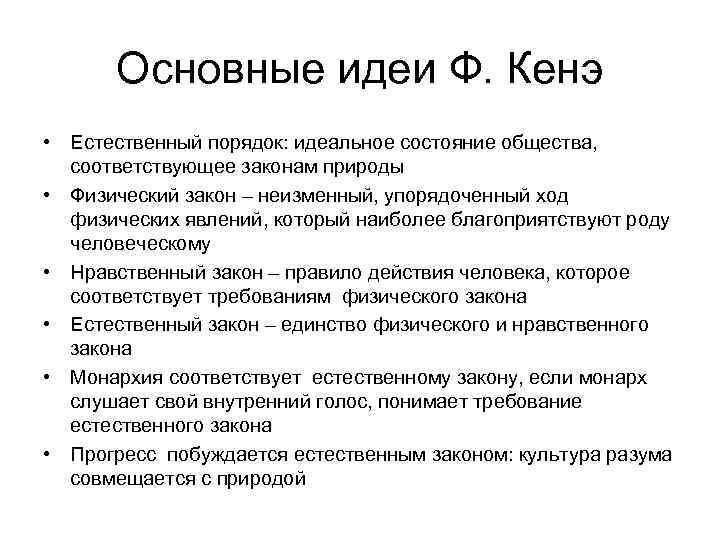 Основные идеи Ф. Кенэ

• Естественный порядок: идеальное состояние общества, соответствующее законам природы
• Физический закон – неизменный, упорядоченный ход физических явлений, который наиболее благоприятствуют роду человеческому
• Нравственный закон – правило действия человека, которое соответствует требованиям физического закона
• Естественный закон – единство физического и нравственного закона
• Монархия соответствует естественному закону, если монарх слушает свой внутренний голос, понимает требование естественного закона
• Прогресс побуждается естественным законом: культура разума совмещается с природой